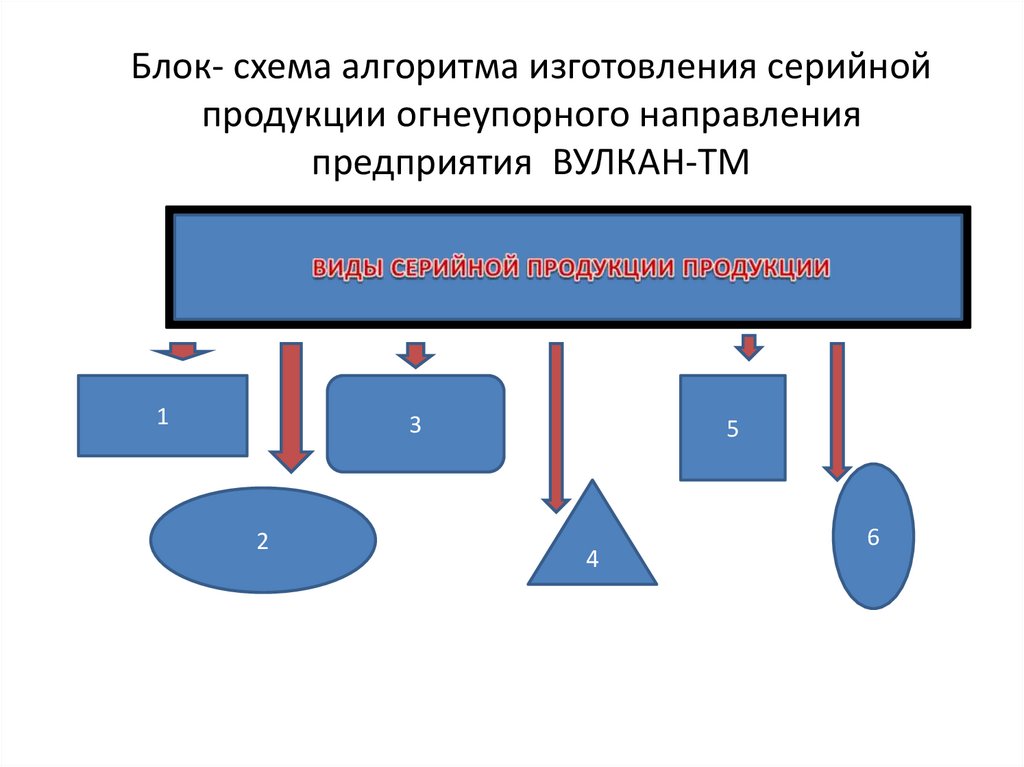 Блок- схема алгоритма изготовления серийной продукции огнеупорного направления предприятия ВУЛКАН-ТМ

ВИДЫ СЕРИЙНОЙ ПРОДУКЦИИ ПРОДУКЦИИ

1

2

3

4

5

6